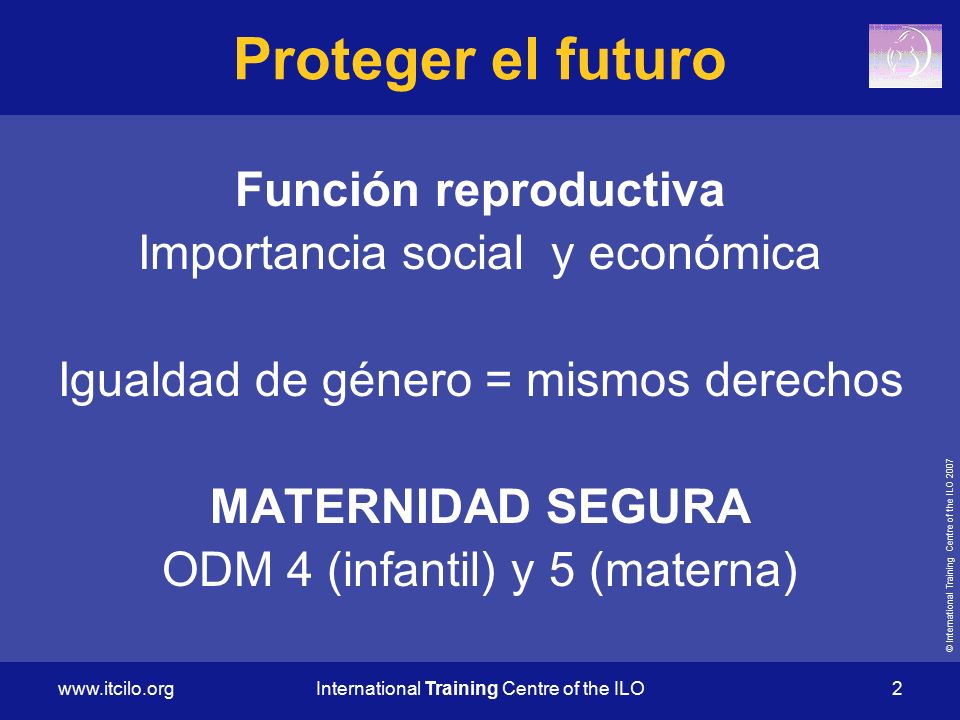 Proteger el futuro

Función reproductiva
Importancia social y económica

Igualdad de género = mismos derechos

MATERNIDAD SEGURA
ODM 4 (infantil) y 5 (materna)

© International Training Centre of the ILO 2007

www.itcilo.org International Training Centre of the ILO 2